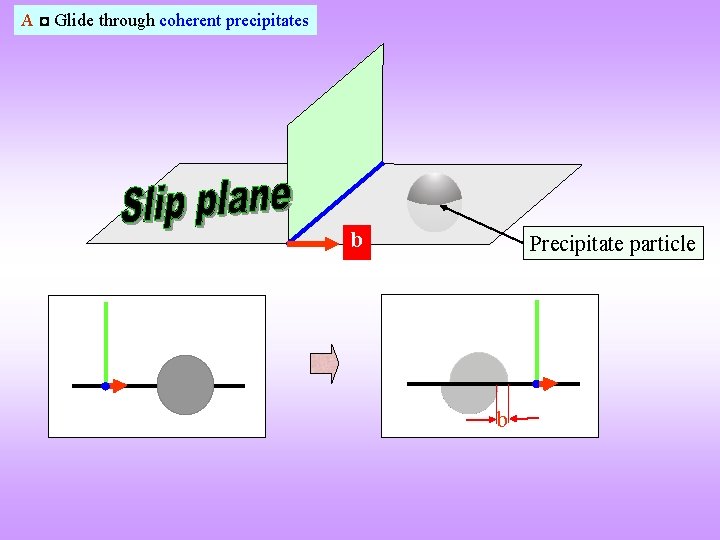 A ◘ Glide through coherent precipitates

Slip plane

b

Precipitate particle

b